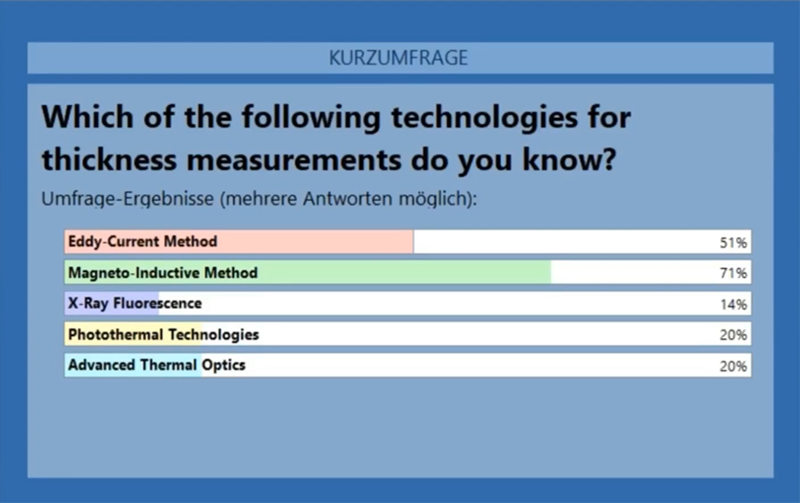 KURZUMFRAGE

Which of the following technologies for thickness measurements do you know?

Umfrage-Ergebnisse (mehrere Antworten möglich):

Eddy-Current Method 51%

Magneto-Inductive Method 71%

X-Ray Fluorescence 14%

Photothermal Technologies 20%

Advanced Thermal Optics 20%